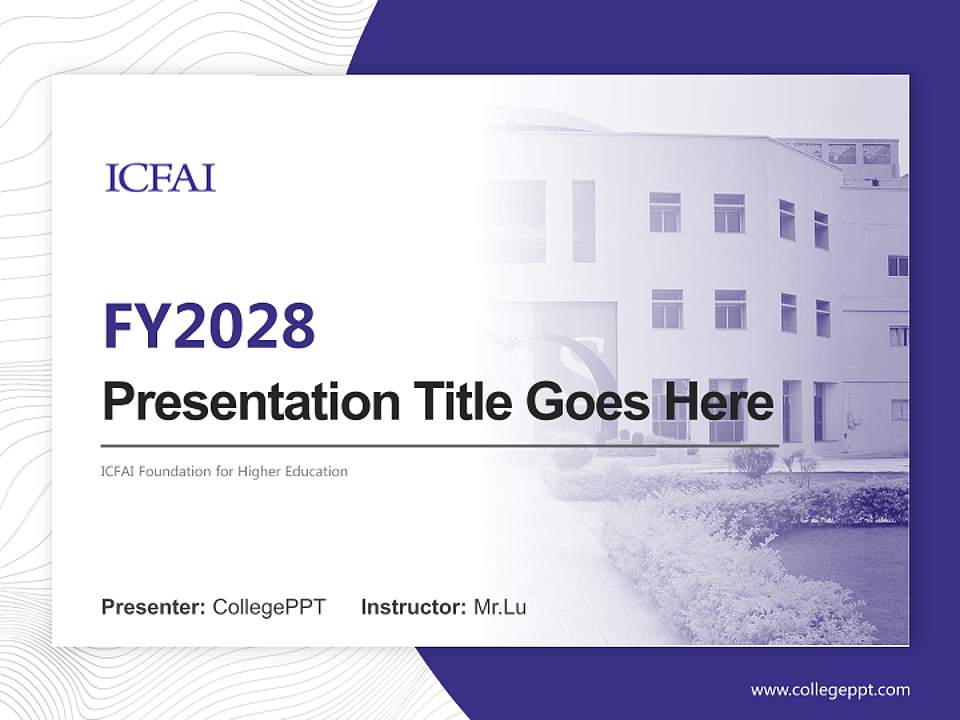 ICFAI

FY2028

Presentation Title Goes Here

ICFAI Foundation for Higher Education

Presenter: CollegePPT Instructor: Mr.Lu

www.collegeppt.com